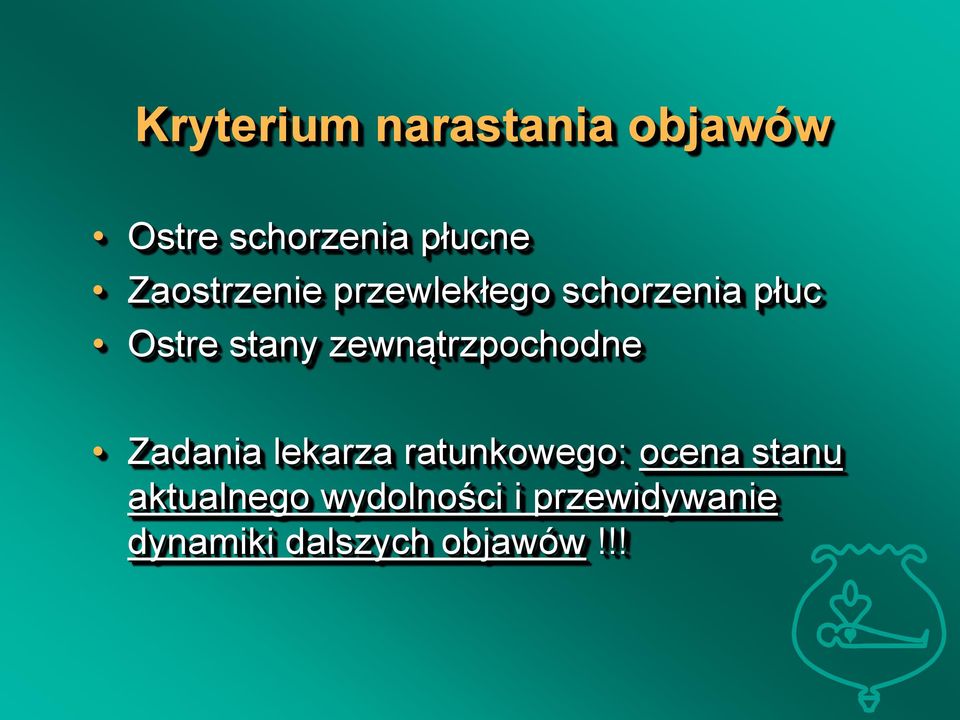 Kryterium narastania objawów

• Ostre schorzenia płucne
• Zaostrzenie przewlekłego schorzenia płuc
• Ostre stany zewnątrzpochodne

• Zadania lekarza ratunkowego: ocena stanu aktualnego wydolności i przewidywanie dynamiki dalszych objawów !!!